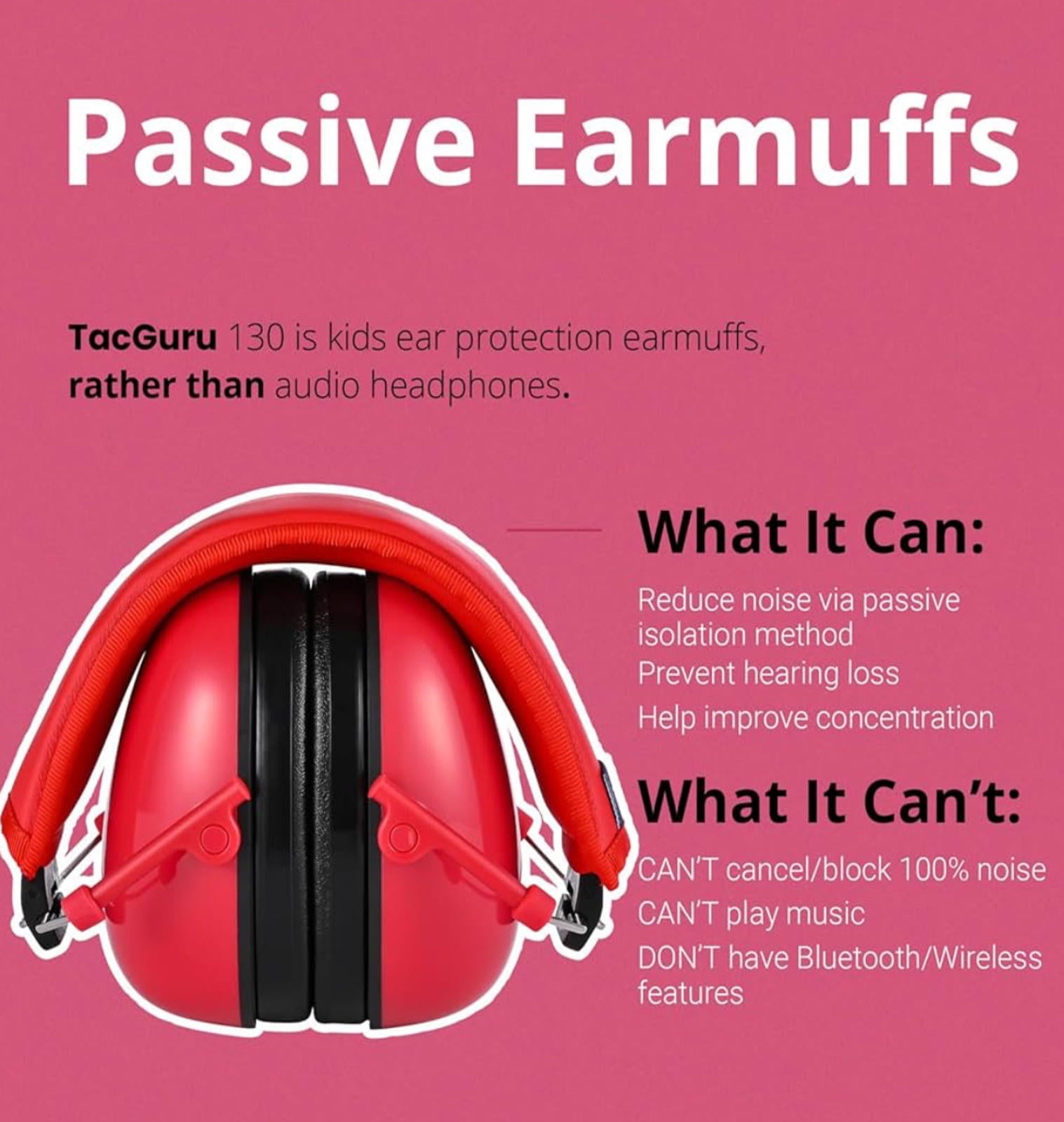 Passive Earmuffs

TacGuru 130 is kids ear protection earmuffs, rather than audio headphones.

What It Can:

Reduce noise via passive isolation method
Prevent hearing loss
Help improve concentration

What It Can't:

CAN'T cancel/block 100% noise
CAN'T play music
DON'T have Bluetooth/Wireless features